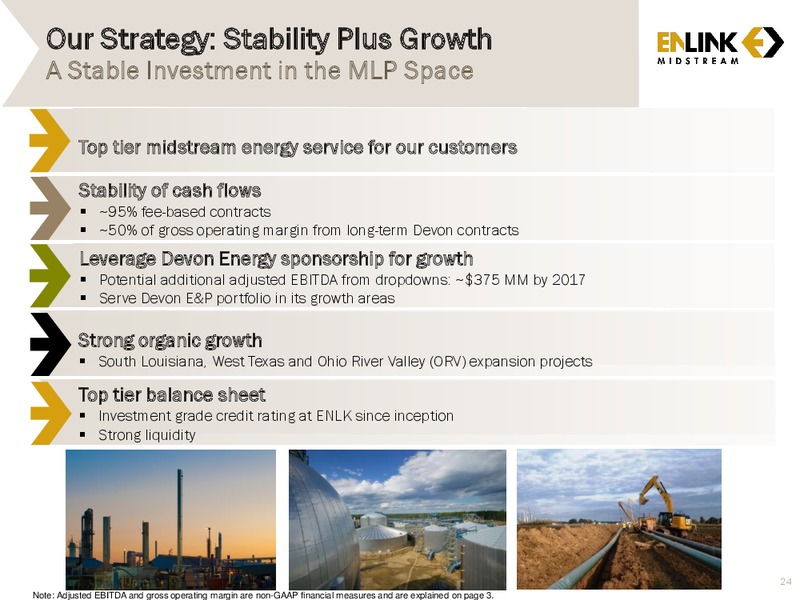 Our Strategy: Stability Plus Growth
A Stable Investment in the MLP Space

ENLINK MIDSTREAM

Top tier midstream energy service for our customers

Stability of cash flows
▪ ~95% fee-based contracts
▪ ~50% of gross operating margin from long-term Devon contracts

Leverage Devon Energy sponsorship for growth
▪ Potential additional adjusted EBITDA from dropdowns: ~$375 MM by 2017
▪ Serve Devon E&P portfolio in its growth areas

Strong organic growth
▪ South Louisiana, West Texas and Ohio River Valley (ORV) expansion projects

Top tier balance sheet
▪ Investment grade credit rating at ENLK since inception
▪ Strong liquidity

24

Note: Adjusted EBITDA and gross operating margin are non-GAAP financial measures and are explained on page 3.